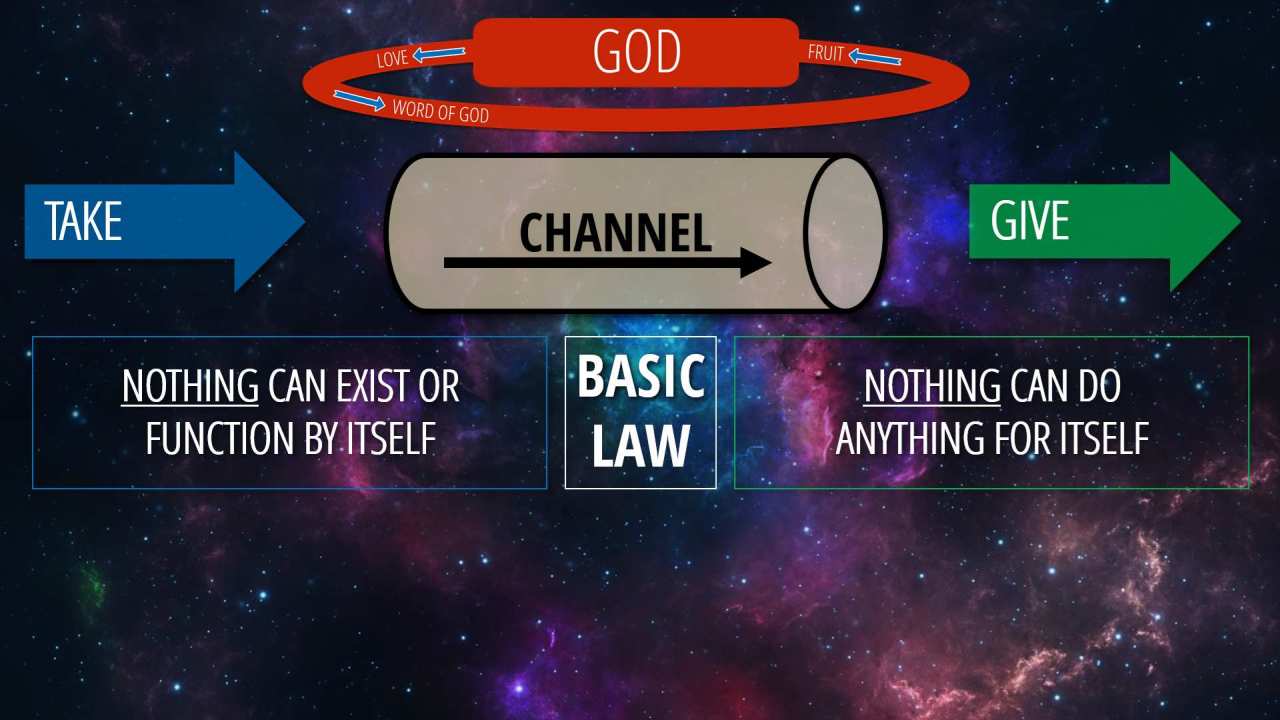 LOVE
GOD
FRUIT
WORD OF GOD

TAKE

CHANNEL

GIVE

NOTHING CAN EXIST OR FUNCTION BY ITSELF

BASIC LAW

NOTHING CAN DO ANYTHING FOR ITSELF